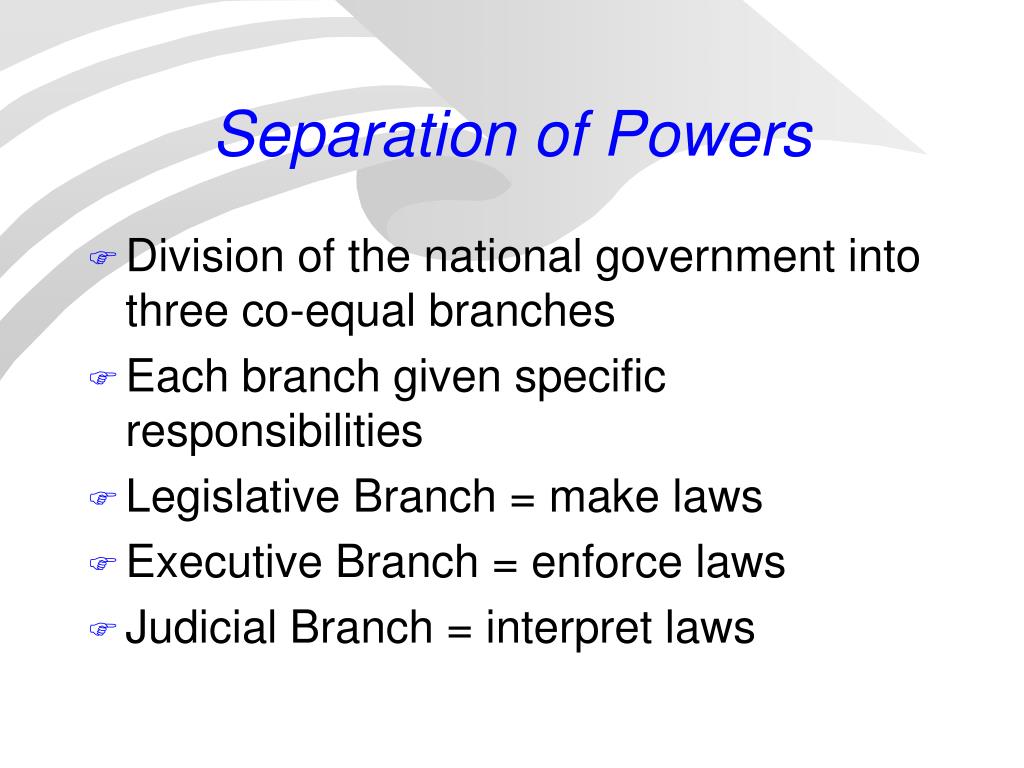 Separation of Powers

Division of the national government into three co-equal branches

Each branch given specific responsibilities

Legislative Branch = make laws

Executive Branch = enforce laws

Judicial Branch = interpret laws